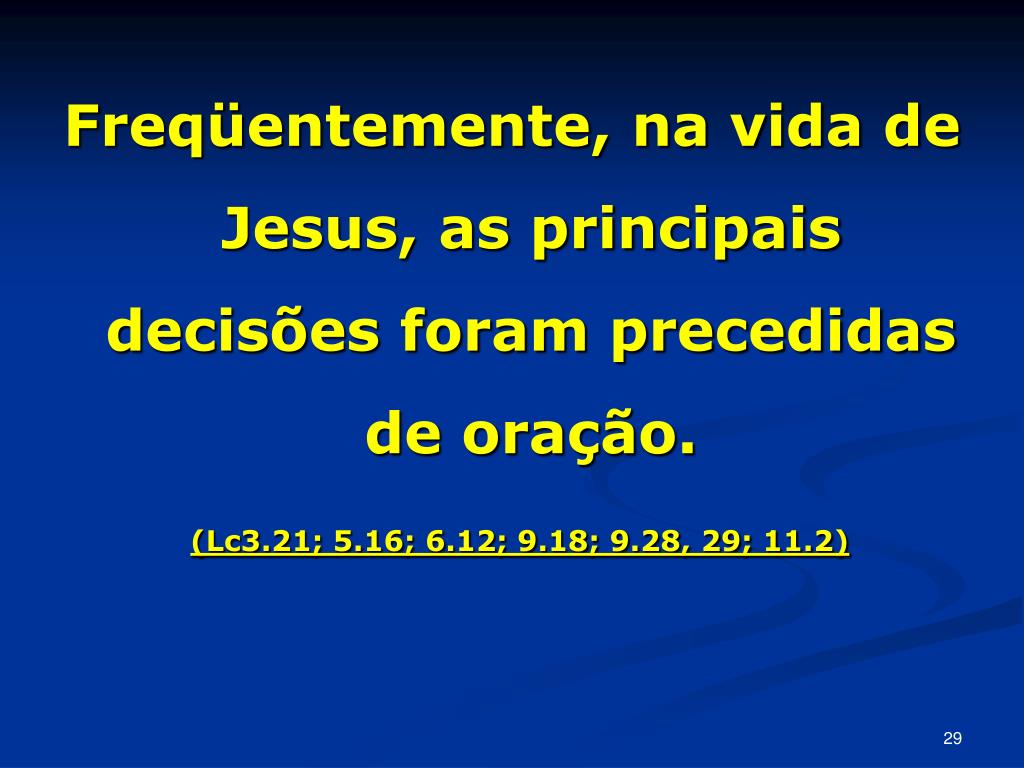 Freqüentemente, na vida de Jesus, as principais decisões foram precedidas de oração.

(Lc3.21; 5.16; 6.12; 9.18; 9.28, 29; 11.2)

29